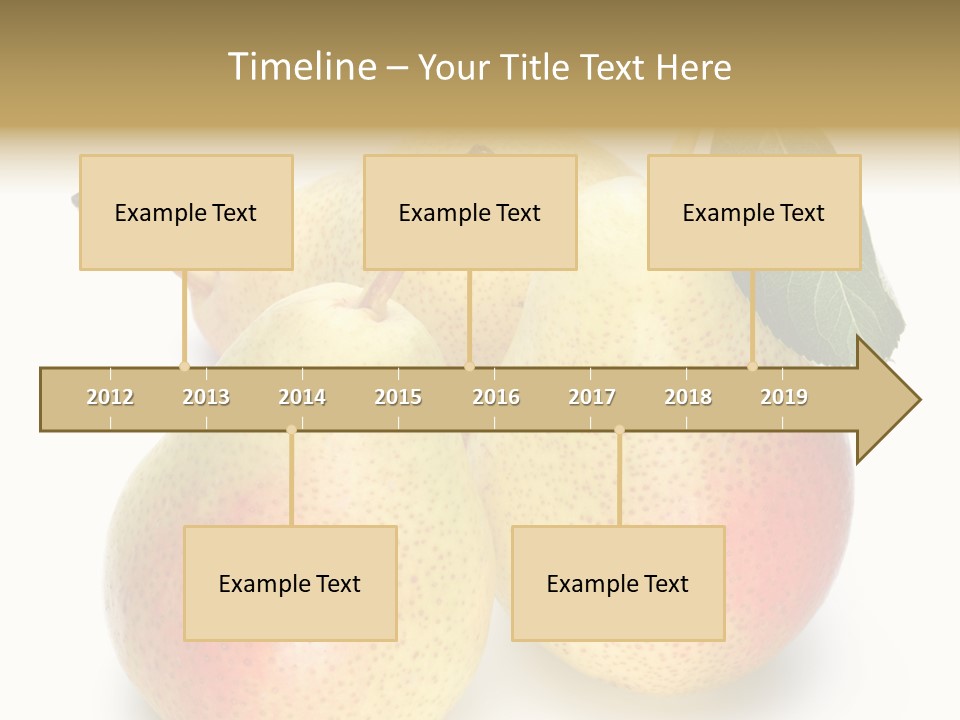 Timeline – Your Title Text Here

Example Text

Example Text

Example Text

2012 2013 2014 2015 2016 2017 2018 2019

Example Text

Example Text